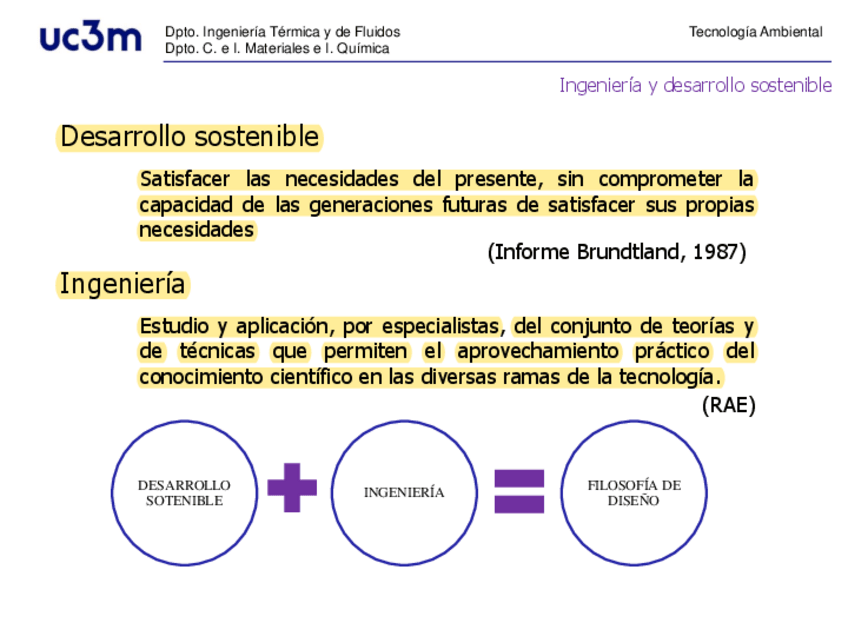 uc3m Dpto. Ingeniería Térmica y de Fluidos
Dpto. C. e I. Materiales e I. Química

Tecnología Ambiental

Ingeniería y desarrollo sostenible

Desarrollo sostenible

Satisfacer las necesidades del presente, sin comprometer la capacidad de las generaciones futuras de satisfacer sus propias necesidades

(Informe Brundtland, 1987)

Ingeniería

Estudio y aplicación, por especialistas, del conjunto de teorías y de técnicas que permiten el aprovechamiento práctico del conocimiento científico en las diversas ramas de la tecnología.

(RAE)

DESARROLLO SOTENIBLE

INGENIERÍA

FILOSOFÍA DE DISEÑO